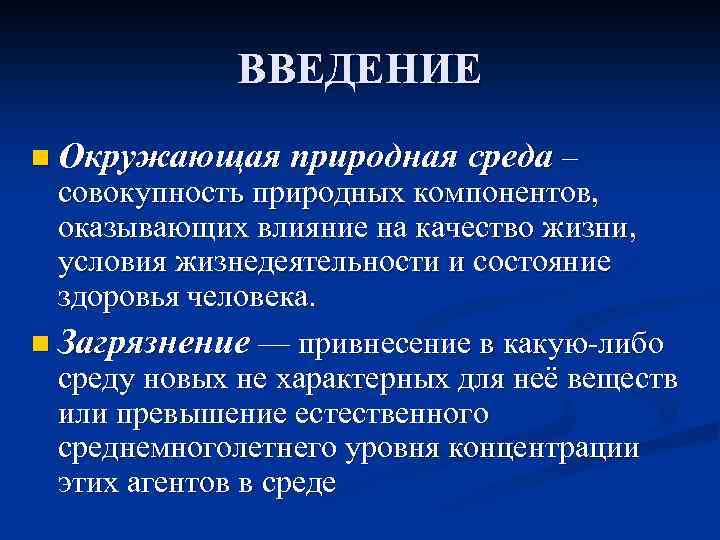 ВВЕДЕНИЕ

Окружающая природная среда – совокупность природных компонентов, оказывающих влияние на качество жизни, условия жизнедеятельности и состояние здоровья человека.

Загрязнение — привнесение в какую-либо среду новых не характерных для неё веществ или превышение естественного среднемноголетнего уровня концентрации этих агентов в среде